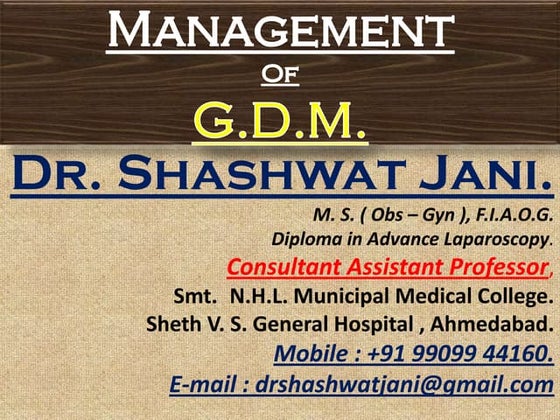 MANAGEMENT
OF
G.D.M.

DR. SHASHWAT JANI.

M. S. ( Obs – Gyn ), F.I.A.O.G.
Diploma in Advance Laparoscopy.
Consultant Assistant Professor,
Smt. N.H.L. Municipal Medical College.
Sheth V. S. General Hospital , Ahmedabad.
Mobile : +91 99099 44160.
E-mail : drshashwatjani@gmail.com